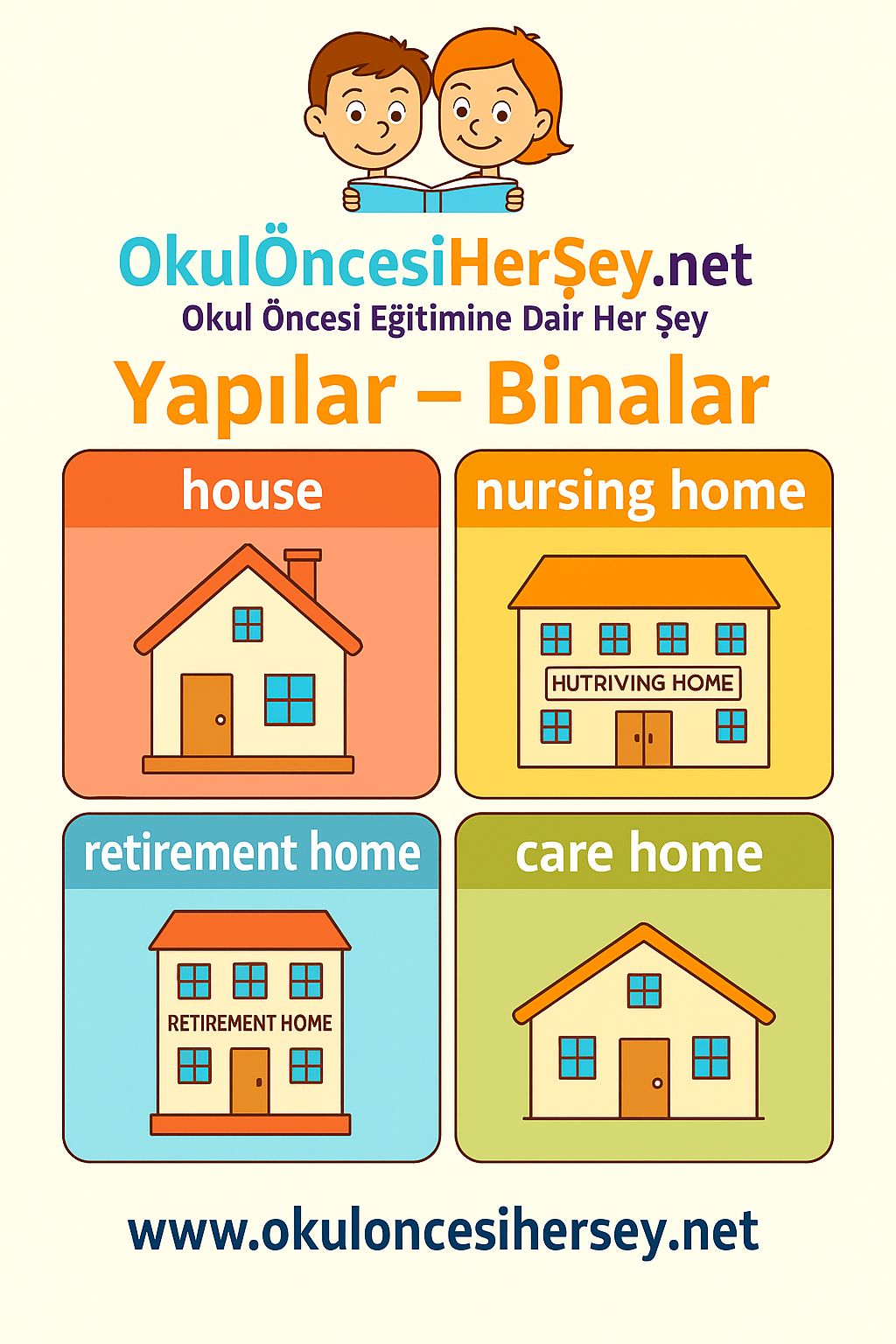 OkulÖncesiHerŞey.net
Okul Öncesi Eğitimine Dair Her Şey

Yapılar – Binalar

house

nursing home

HUTRIVING HOME

retirement home

RETIREMENT HOME

care home

www.okuloncesihersey.net